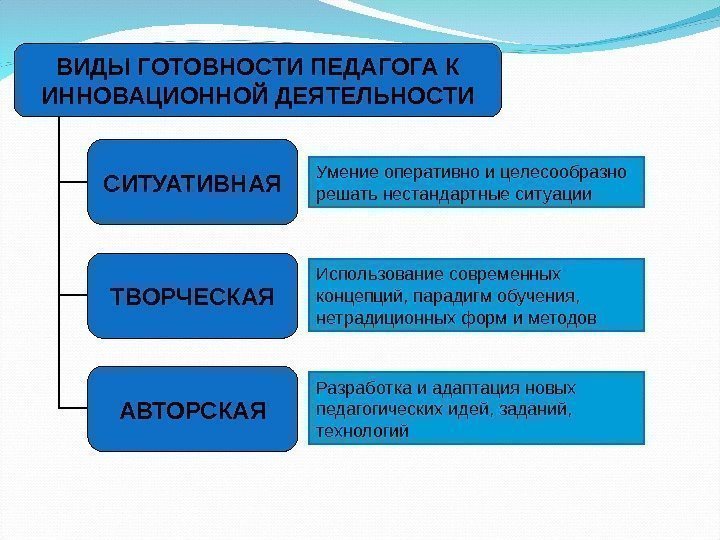 ВИДЫ ГОТОВНОСТИ ПЕДАГОГА К ИННОВАЦИОННОЙ ДЕЯТЕЛЬНОСТИ

СИТУАТИВНАЯ

Умение оперативно и целесообразно решать нестандартные ситуации

ТВОРЧЕСКАЯ

Использование современных концепций, парадигм обучения, нетрадиционных форм и методов

АВТОРСКАЯ

Разработка и адаптация новых педагогических идей, заданий, технологий